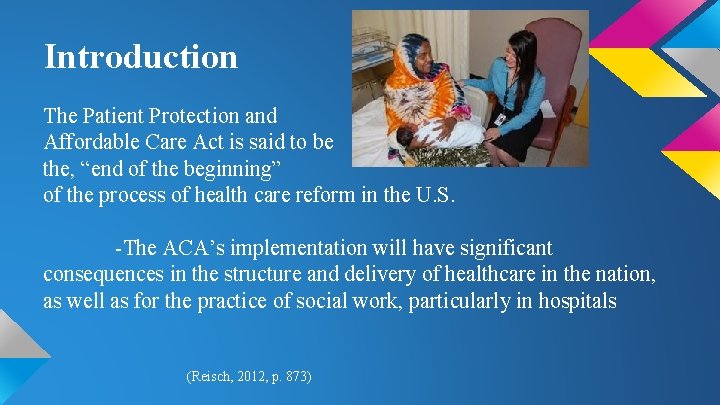 Introduction

The Patient Protection and Affordable Care Act is said to be the, "end of the beginning" of the process of health care reform in the U.S.

-The ACA's implementation will have significant consequences in the structure and delivery of healthcare in the nation, as well as for the practice of social work, particularly in hospitals

(Reisch, 2012, p. 873)